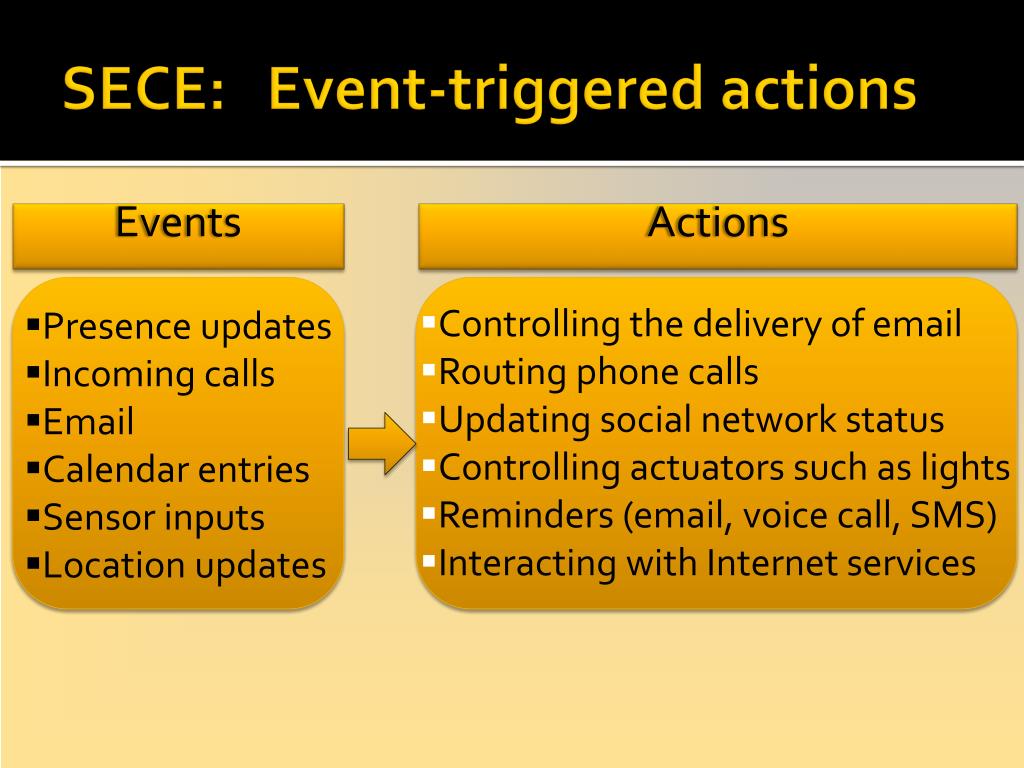 SECE: Event-triggered actions

Events

▪Presence updates
▪Incoming calls
▪Email
▪Calendar entries
▪Sensor inputs
▪Location updates

Actions

▪Controlling the delivery of email
▪Routing phone calls
▪Updating social network status
▪Controlling actuators such as lights
▪Reminders (email, voice call, SMS)
▪Interacting with Internet services